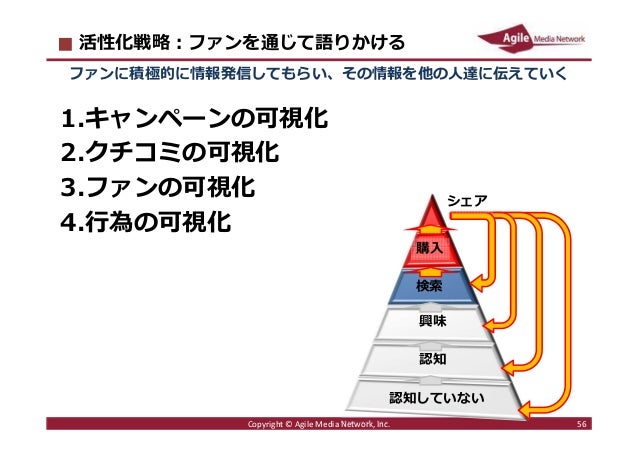 ■ 活性化戦略：ファンを通じて語りかける

Agile Media Network

ファンに積極的に情報発信してもらい、その情報を他の人達に伝えていく

1.キャンペーンの可視化
2.クチコミの可視化
3.ファンの可視化
4.行為の可視化

シェア
購入
検索
興味
認知
認知していない

Copyright © Agile Media Network, Inc.

56